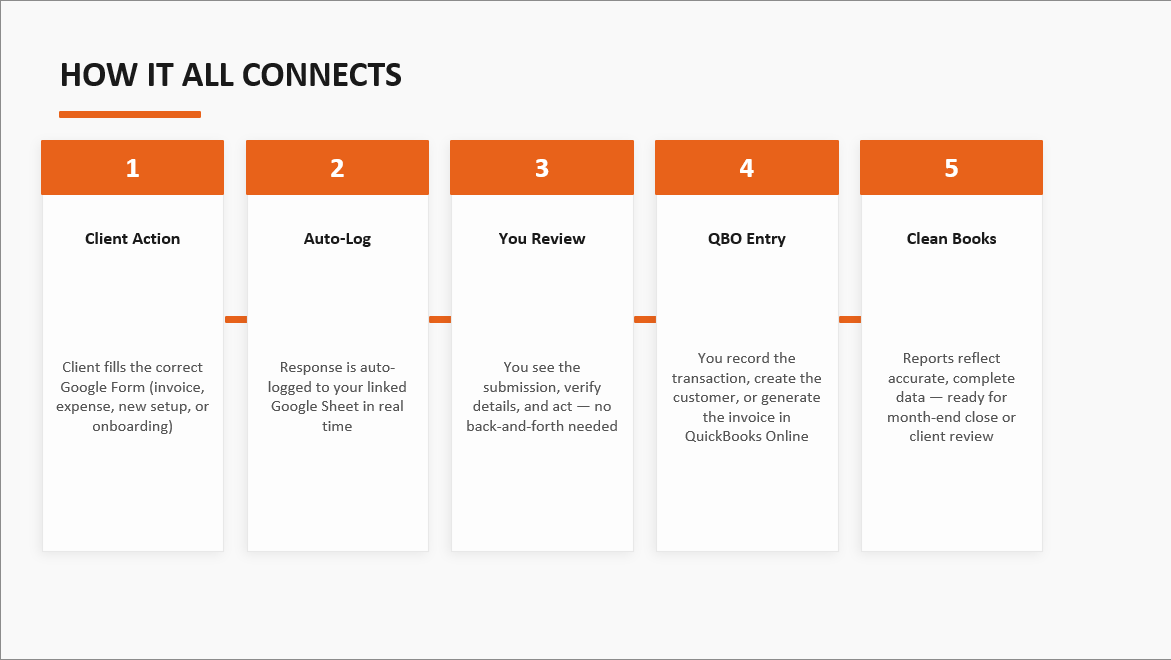 HOW IT ALL CONNECTS

1

Client Action

Client fills the correct Google Form (invoice, expense, new setup, or onboarding)

2

Auto-Log

Response is auto-logged to your linked Google Sheet in real time

3

You Review

You see the submission, verify details, and act — no back-and-forth needed

4

QBO Entry

You record the transaction, create the customer, or generate the invoice in QuickBooks Online

5

Clean Books

Reports reflect accurate, complete data — ready for month-end close or client review